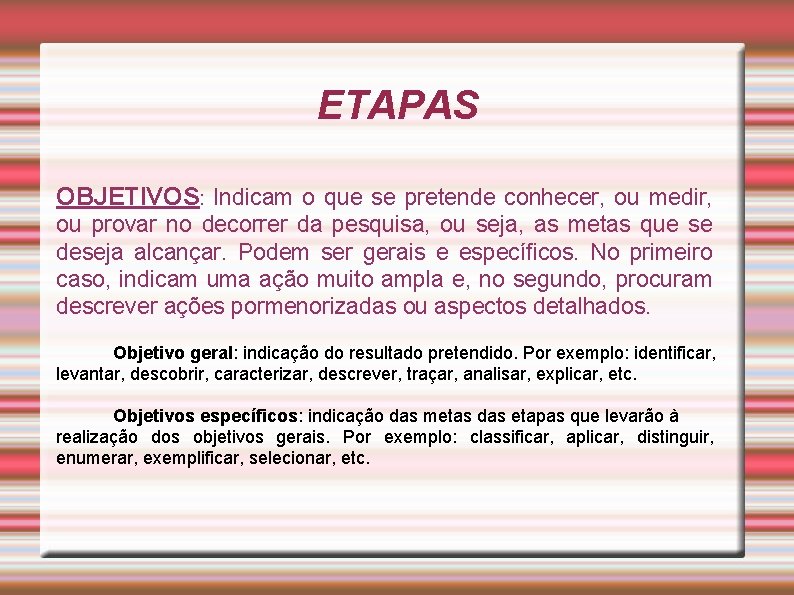 ETAPAS

OBJETIVOS: Indicam o que se pretende conhecer, ou medir, ou provar no decorrer da pesquisa, ou seja, as metas que se deseja alcançar. Podem ser gerais e específicos. No primeiro caso, indicam uma ação muito ampla e, no segundo, procuram descrever ações pormenorizadas ou aspectos detalhados.

Objetivo geral: indicação do resultado pretendido. Por exemplo: identificar, levantar, descobrir, caracterizar, descrever, traçar, analisar, explicar, etc.

Objetivos específicos: indicação das metas das etapas que levarão à realização dos objetivos gerais. Por exemplo: classificar, aplicar, distinguir, enumerar, exemplificar, selecionar, etc.